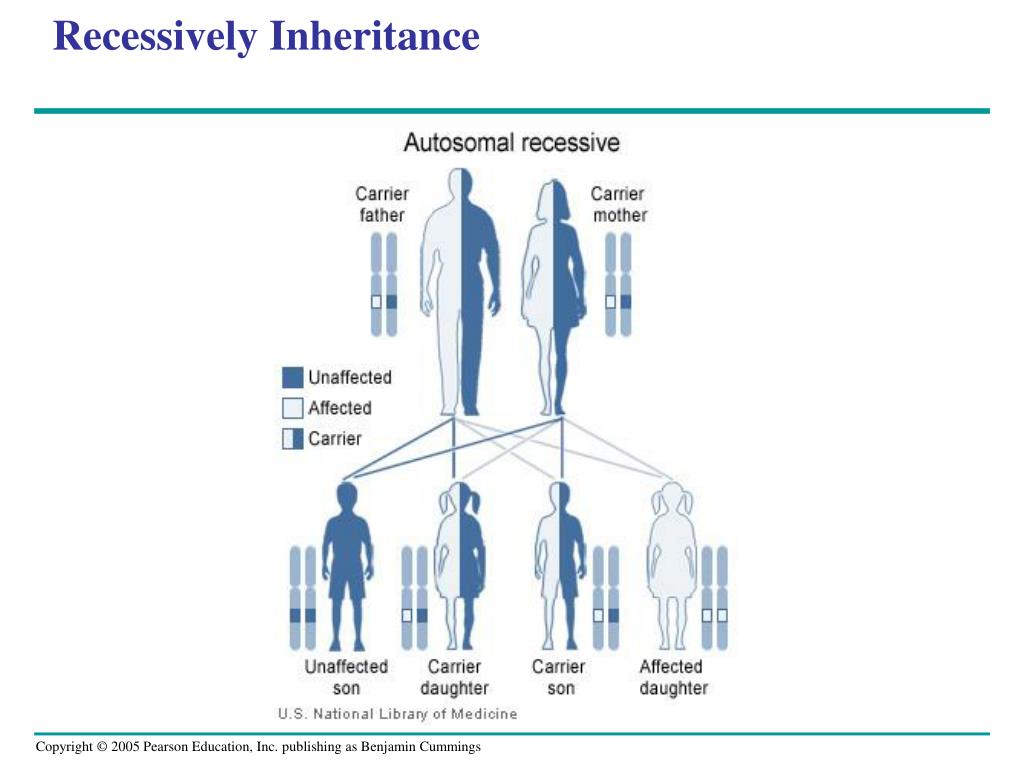 Recessively Inheritance

Autosomal recessive

Carrier father

Carrier mother

Unaffected
Affected
Carrier

Unaffected son

Carrier daughter

Carrier son

Affected daughter

U.S. National Library of Medicine

Copyright © 2005 Pearson Education, Inc. publishing as Benjamin Cummings